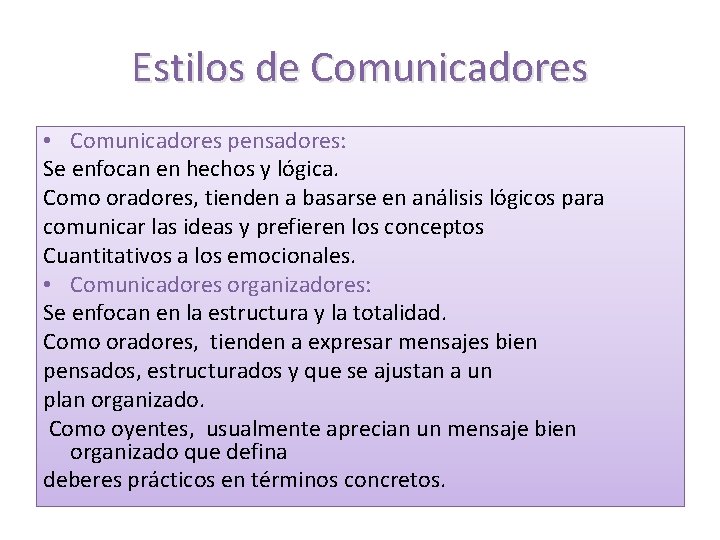 Estilos de Comunicadores

• Comunicadores pensadores:
Se enfocan en hechos y lógica.
Como oradores, tienden a basarse en análisis lógicos para comunicar las ideas y prefieren los conceptos Cuantitativos a los emocionales.

• Comunicadores organizadores:
Se enfocan en la estructura y la totalidad.
Como oradores, tienden a expresar mensajes bien pensados, estructurados y que se ajustan a un plan organizado.
Como oyentes, usualmente aprecian un mensaje bien organizado que defina deberes prácticos en términos concretos.